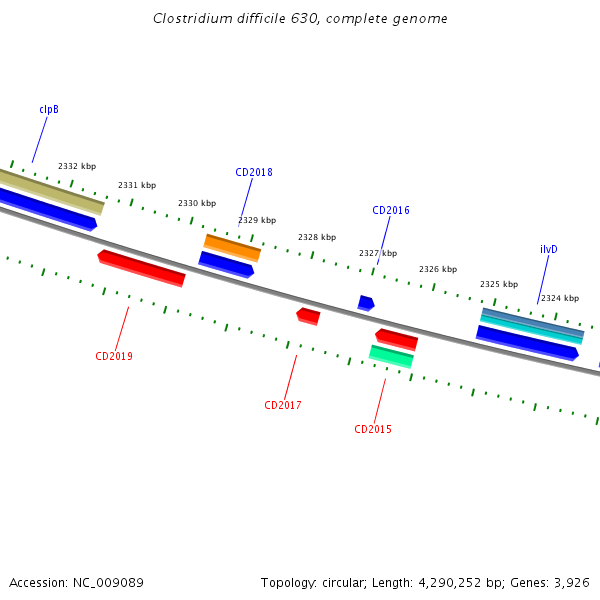 Clostridium difficile 630, complete genome

clpB

2332 kbp

2331 kbp

CD2018

2330 kbp

2329 kbp

CD2016

2328 kbp

2327 kbp

ilvD

2326 kbp

2325 kbp

2324 kbp

CD2019

CD2017

CD2015

Accession: NC_009089

Topology: circular; Length: 4,290,252 bp; Genes: 3,926